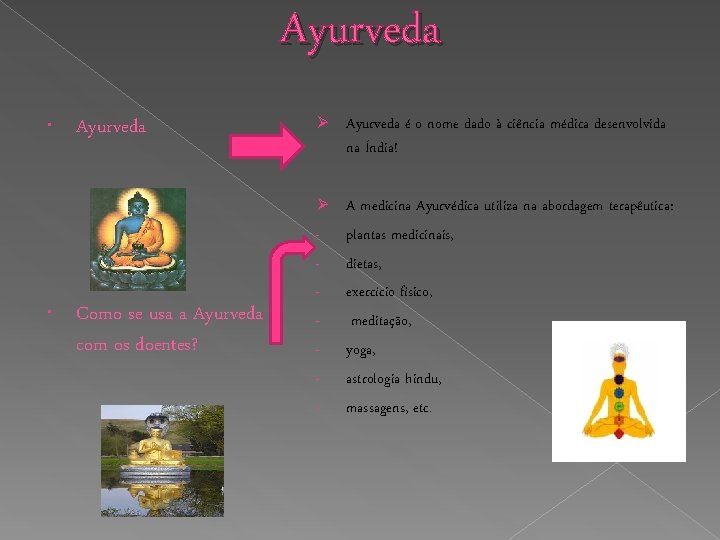 Ayurveda

• Ayurveda

• Como se usa a Ayurveda com os doentes?

➢ Ayurveda é o nome dado à ciência médica desenvolvida na Índia!

➢ A medicina Ayurvédica utiliza na abordagem terapêutica:
- plantas medicinais,
- dietas,
- exercício físico,
- meditação,
- yoga,
- astrologia hindu,
- massagens, etc.